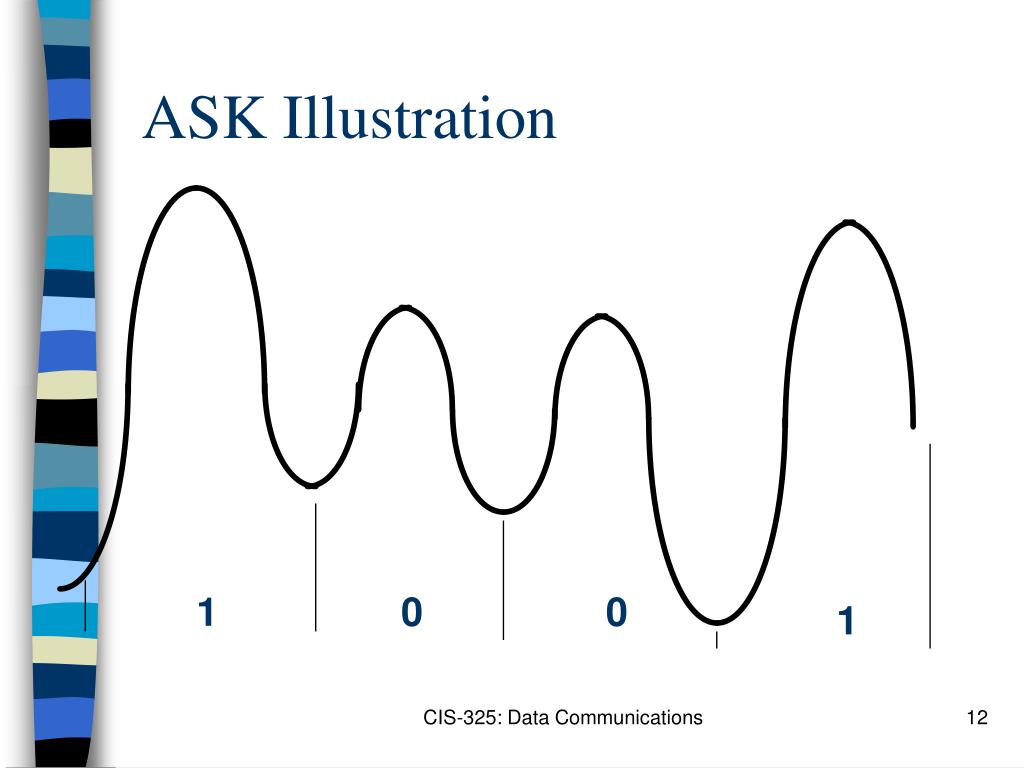 ASK Illustration

1

0

0

1

CIS-325: Data Communications

12